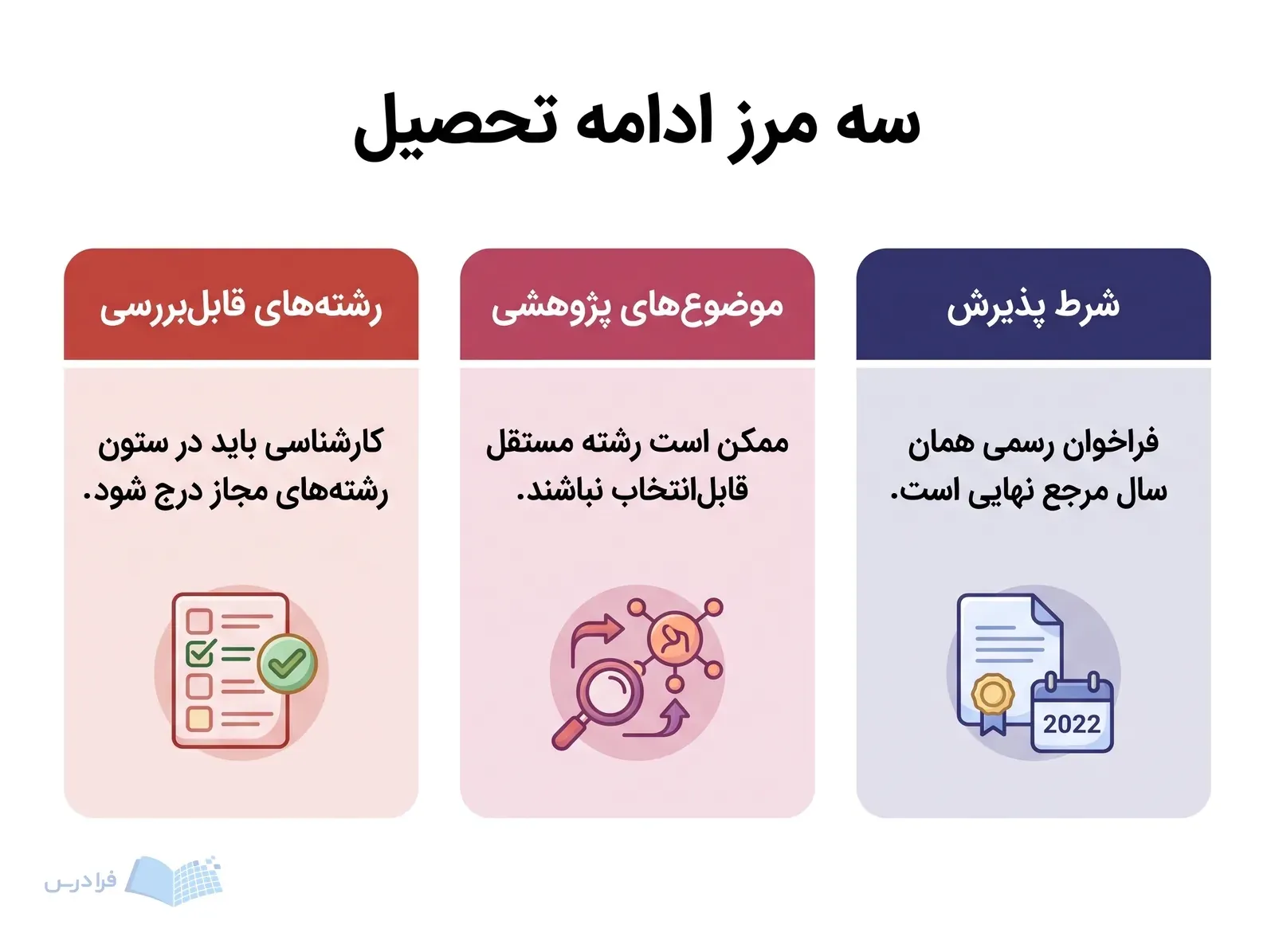 سه مرز ادامه تحصیل

شرط پذیرش

فراخوان رسمی همان سال مرجع نهایی است.

2022

موضوع‌های پژوهشی

ممکن است رشته مستقل قابل‌انتخاب نباشند.

رشته‌های قابل‌بررسی

کارشناسی باید در ستون رشته‌های مجاز درج شود.

فرادرس